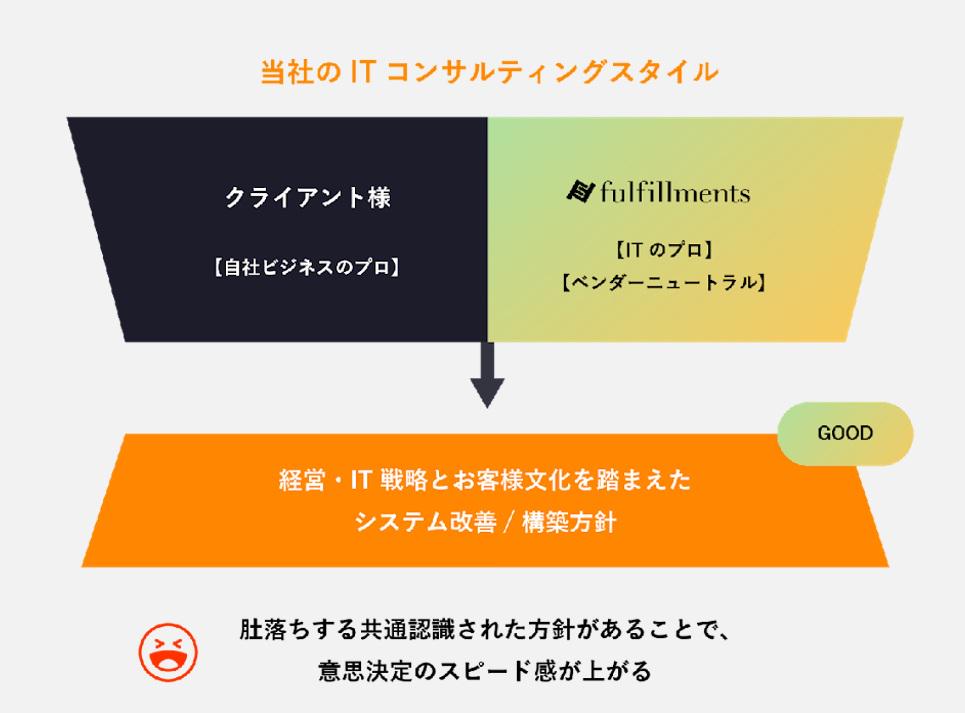 当社の IT コンサルティングスタイル

クライアント様

【自社ビジネスのプロ】

fulfillments

【IT のプロ】
【ベンダーニュートラル】

GOOD

経営・IT 戦略とお客様文化を踏まえた
システム改善 / 構築方針

肚落ちする共通認識された方針があることで、
意思決定のスピード感が上がる